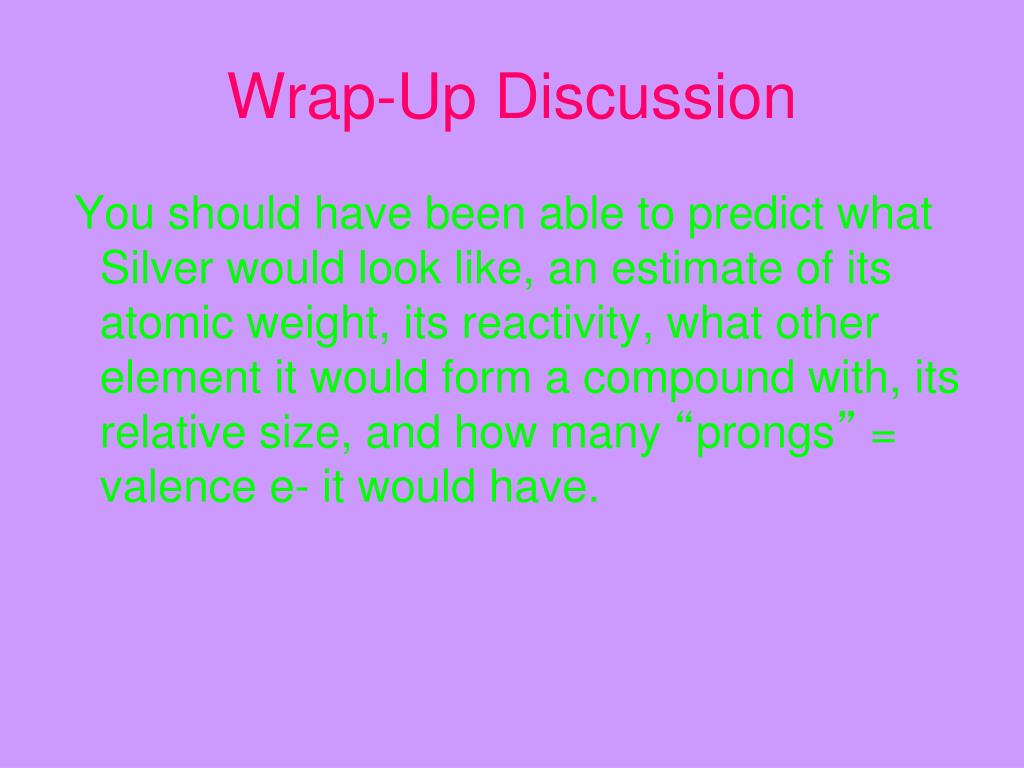 Wrap-Up Discussion

You should have been able to predict what Silver would look like, an estimate of its atomic weight, its reactivity, what other element it would form a compound with, its relative size, and how many “prongs” = valence e- it would have.